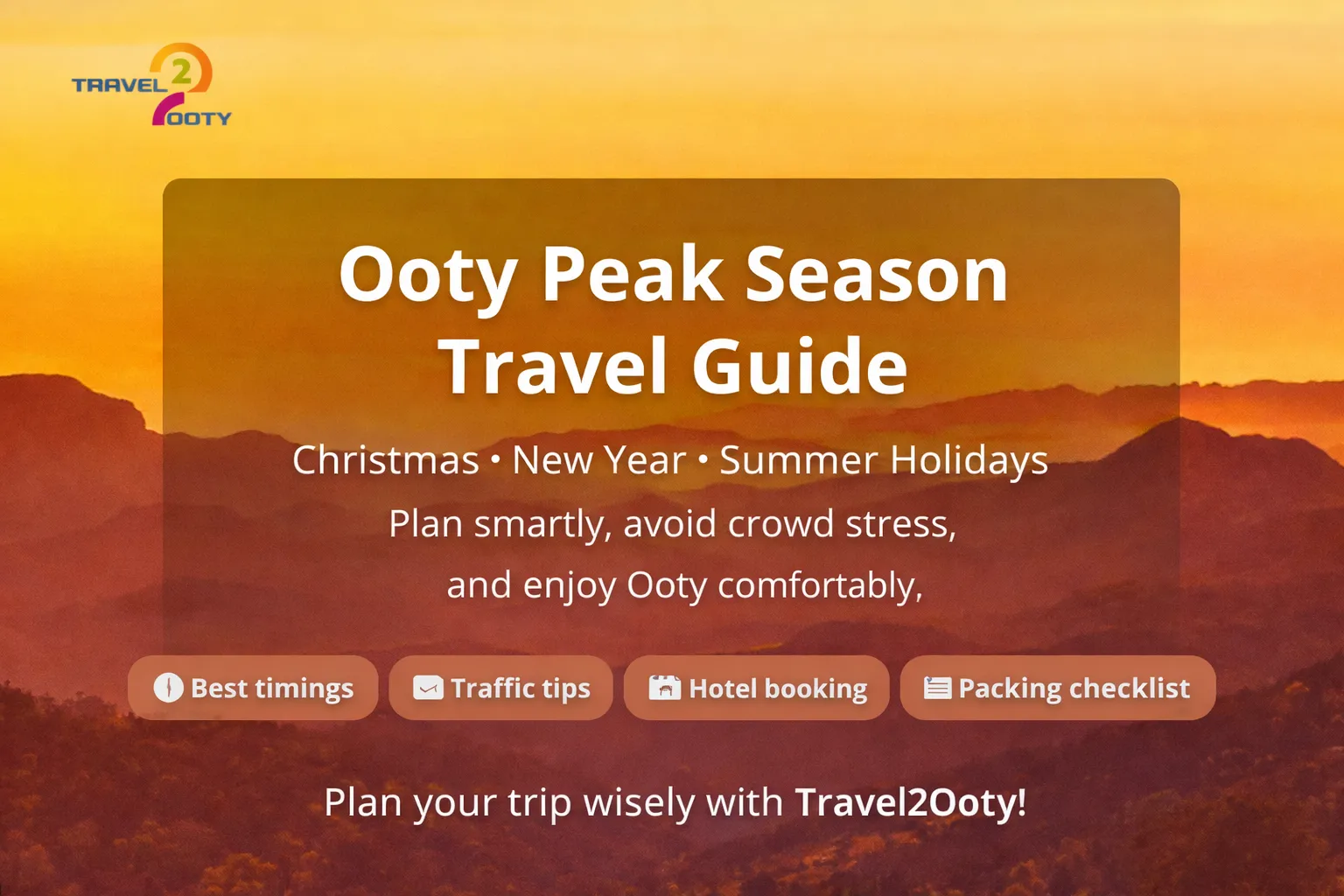 TRAVEL 2 OOTY

Ooty Peak Season Travel Guide

Christmas • New Year • Summer Holidays

Plan smartly, avoid crowd stress, and enjoy Ooty comfortably,

Best timings

Traffic tips

Hotel booking

Packing checklist

Plan your trip wisely with Travel2Ooty!